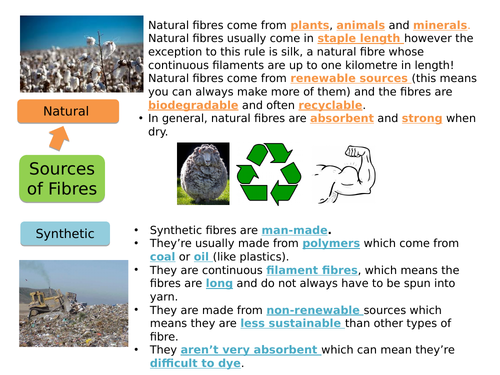 Natural fibres come from plants, animals and minerals. Natural fibres usually come in staple length however the exception to this rule is silk, a natural fibre whose continuous filaments are up to one kilometre in length! Natural fibres come from renewable sources (this means you can always make more of them) and the fibres are biodegradable and often recyclable.

• In general, natural fibres are absorbent and strong when dry.

Natural

Sources of Fibres

Synthetic

• Synthetic fibres are man-made.
• They're usually made from polymers which come from coal or oil (like plastics).
• They are continuous filament fibres, which means the fibres are long and do not always have to be spun into yarn.
• They are made from non-renewable sources which means they are less sustainable than other types of fibre.
• They aren't very absorbent which can mean they're difficult to dye.